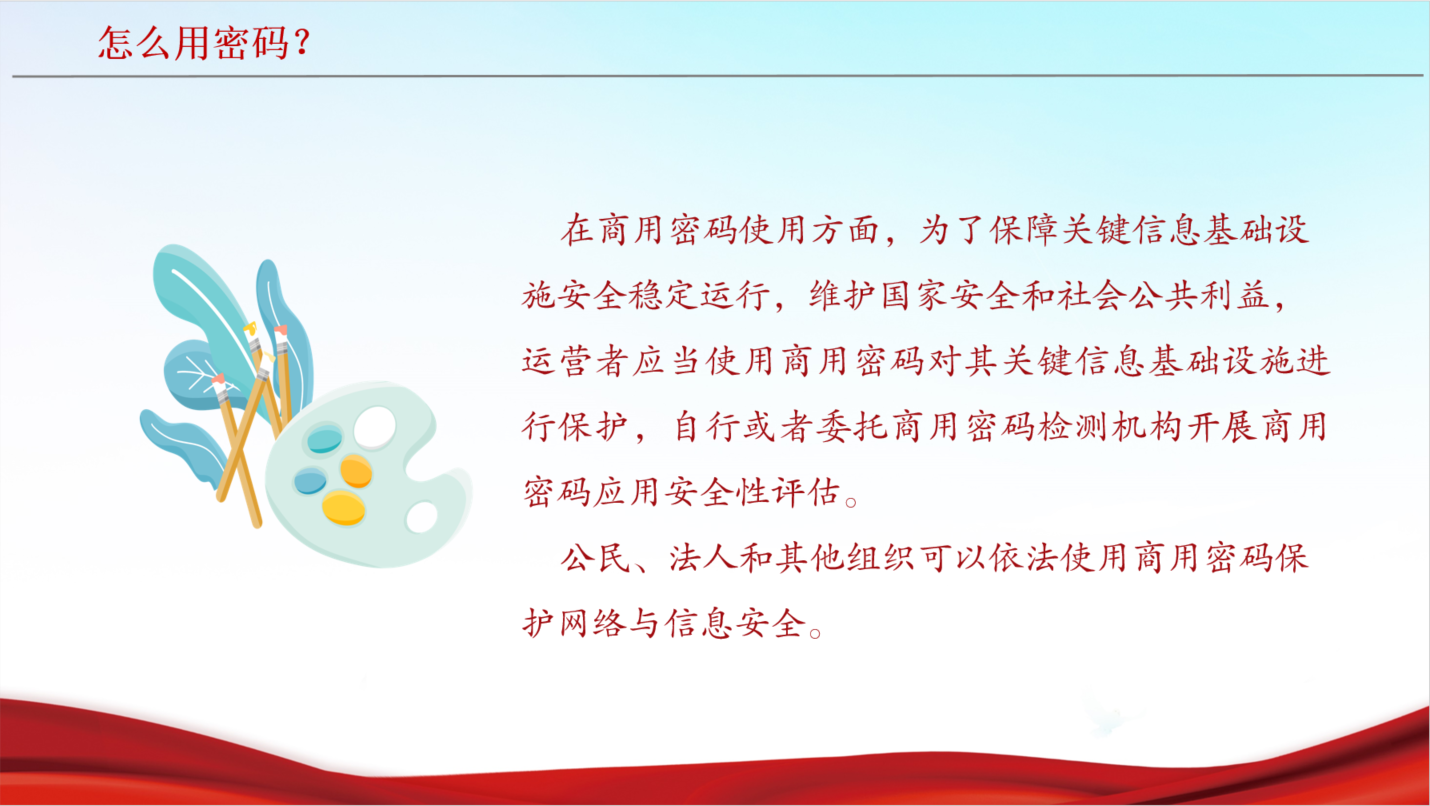 怎么用密码？

在商用密码使用方面，为了保障关键信息基础设施安全稳定运行，维护国家安全和社会公共利益，运营者应当使用商用密码对其关键信息基础设施进行保护，自行或者委托商用密码检测机构开展商用密码应用安全性评估。

公民、法人和其他组织可以依法使用商用密码保护网络与信息安全。